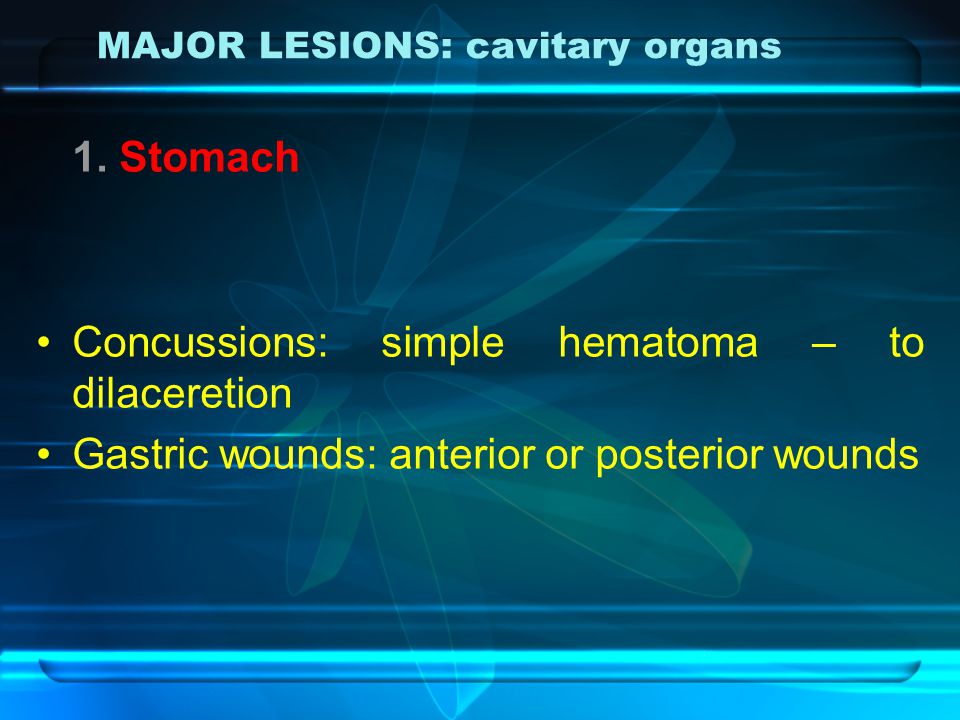 MAJOR LESIONS: cavitary organs

1. Stomach

• Concussions: simple hematoma – to dilaceretion
• Gastric wounds: anterior or posterior wounds